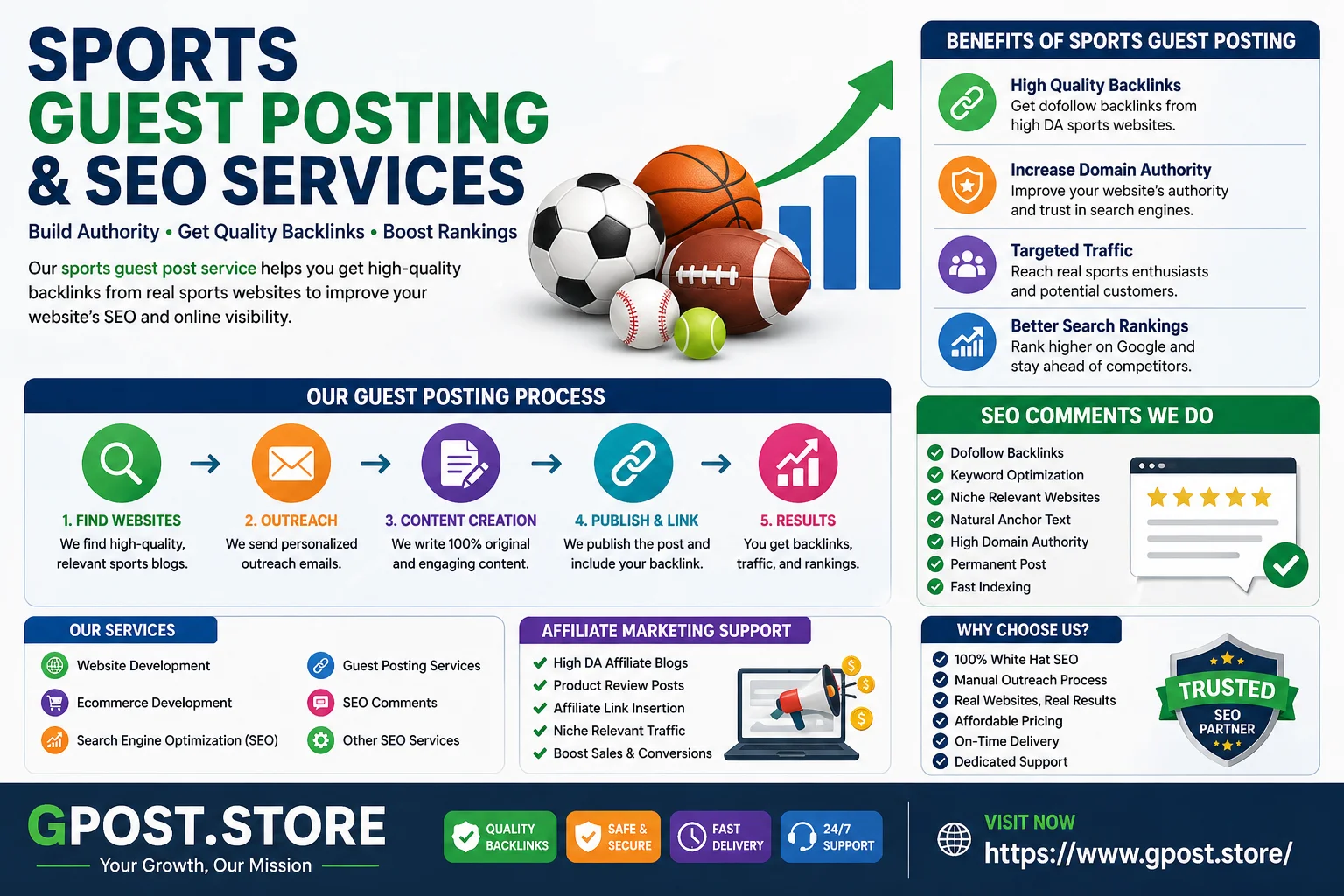 SPORTS GUEST POSTING & SEO SERVICES

Build Authority • Get Quality Backlinks • Boost Rankings

Our sports guest post service helps you get high-quality backlinks from real sports websites to improve your website's SEO and online visibility.

BENEFITS OF SPORTS GUEST POSTING

High Quality Backlinks
Get dofollow backlinks from high DA sports websites.

Increase Domain Authority
Improve your website's authority and trust in search engines.

Targeted Traffic
Reach real sports enthusiasts and potential customers.

Better Search Rankings
Rank higher on Google and stay ahead of competitors.

OUR GUEST POSTING PROCESS

1. FIND WEBSITES
We find high-quality, relevant sports blogs.

2. OUTREACH
We send personalized outreach emails.

3. CONTENT CREATION
We write 100% original and engaging content.

4. PUBLISH & LINK
We publish the post and include your backlink.

5. RESULTS
You get backlinks, traffic, and rankings.

SEO COMMENTS WE DO

Dofollow Backlinks
Keyword Optimization
Niche Relevant Websites
Natural Anchor Text
High Domain Authority
Permanent Post
Fast Indexing

OUR SERVICES

Website Development
Ecommerce Development
Search Engine Optimization (SEO)
Guest Posting Services
SEO Comments
Other SEO Services

AFFILIATE MARKETING SUPPORT

High DA Affiliate Blogs
Product Review Posts
Affiliate Link Insertion
Niche Relevant Traffic
Boost Sales & Conversions

WHY CHOOSE US?

100% White Hat SEO
Manual Outreach Process
Real Websites, Real Results
Affordable Pricing
On-Time Delivery
Dedicated Support

TRUSTED SEO PARTNER

GPOST.STORE
Your Growth, Our Mission

QUALITY BACKLINKS
SAFE & SECURE
FAST DELIVERY
24/7 SUPPORT

VISIT NOW
https://www.gpost.store/